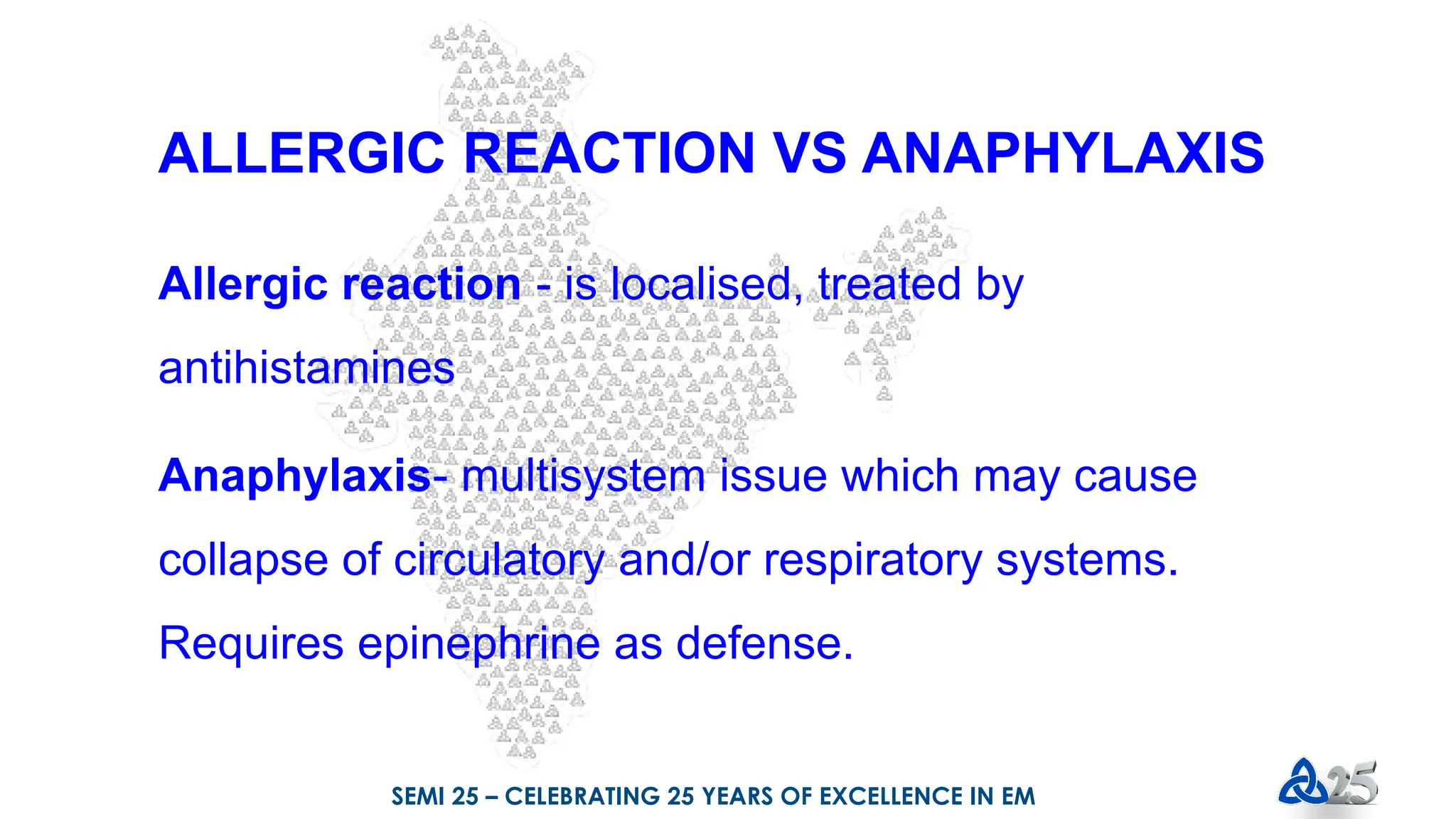 ALLERGIC REACTION VS ANAPHYLAXIS

Allergic reaction - is localised, treated by antihistamines

Anaphylaxis- multisystem issue which may cause collapse of circulatory and/or respiratory systems. Requires epinephrine as defense.

SEMI 25 – CELEBRATING 25 YEARS OF EXCELLENCE IN EM

25